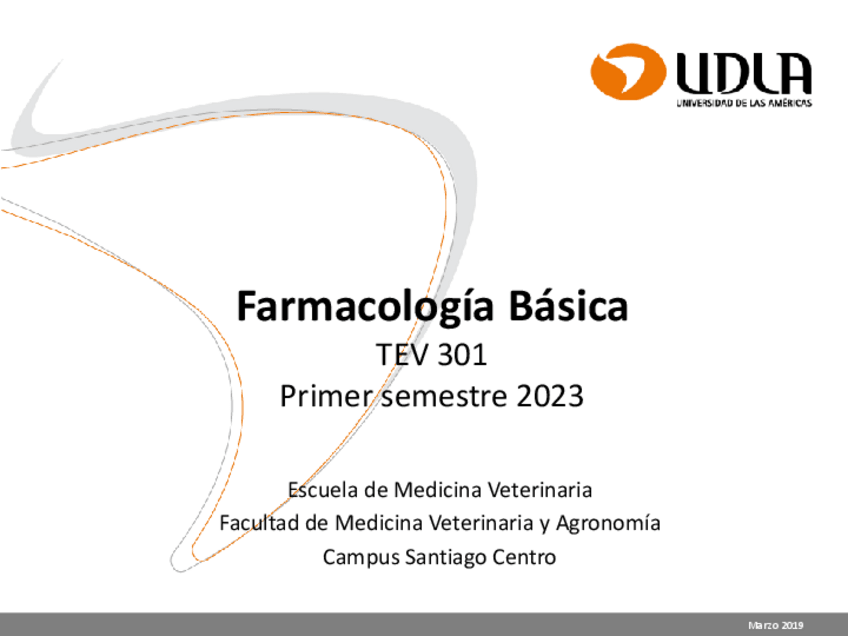 UDLA
UNIVERSIDAD DE LAS AMÉRICAS

Farmacología Básica
TEV 301
Primer semestre 2023

Escuela de Medicina Veterinaria
Facultad de Medicina Veterinaria y Agronomía
Campus Santiago Centro

Marzo 2019